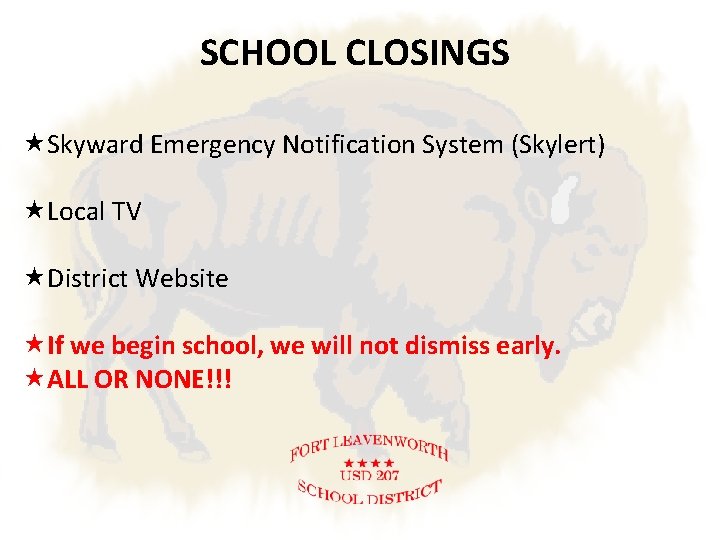 SCHOOL CLOSINGS

★Skyward Emergency Notification System (Skylert)

★Local TV

★District Website

★If we begin school, we will not dismiss early.
★ALL OR NONE!!!

FORT LEAVENWORTH
★★★★
USD 207
SCHOOL DISTRICT